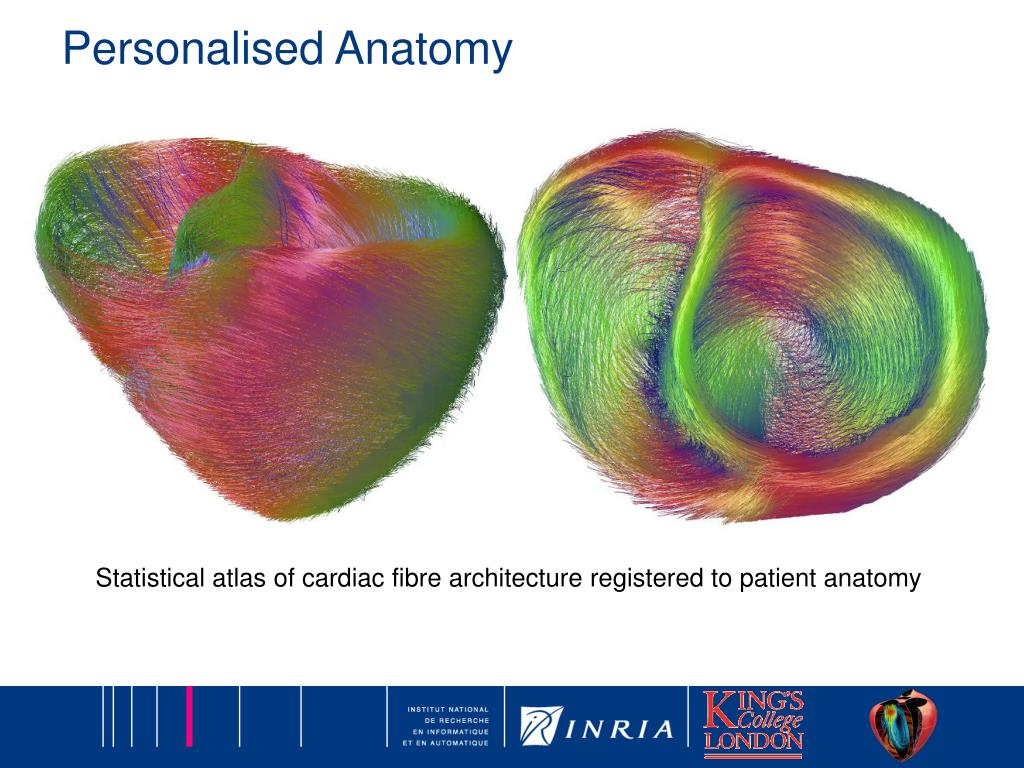 Personalised Anatomy

Statistical atlas of cardiac fibre architecture registered to patient anatomy

INSTITUT NATIONAL DE RECHERCHE EN INFORMATIQUE ET EN AUTOMATIQUE

INRIA

KING'S College LONDON